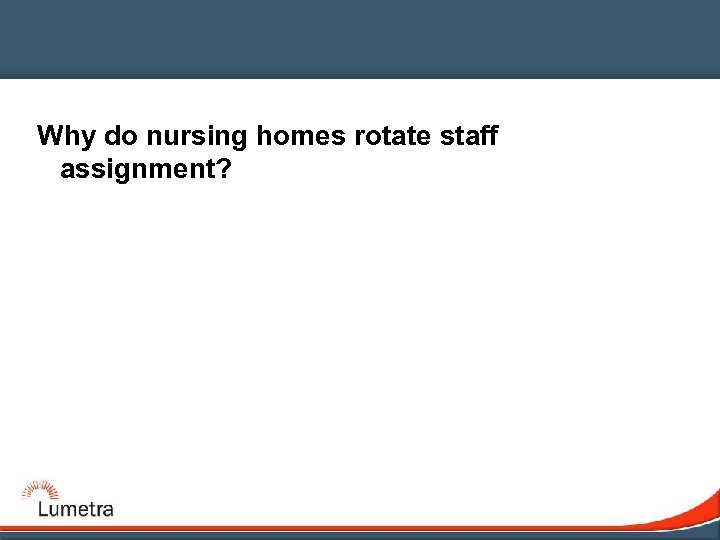 Why do nursing homes rotate staff assignment?

Lumetra